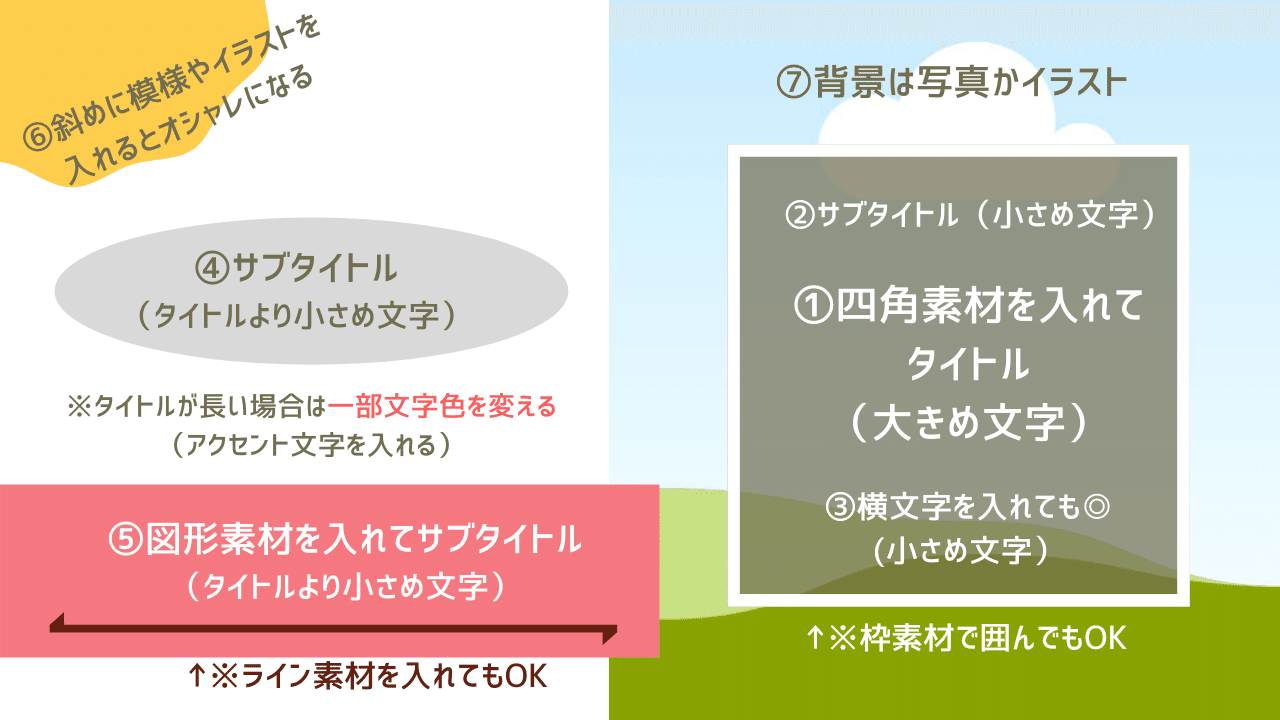 ⑥斜めに模様やイラストを入れるとオシャレになる

④サブタイトル
（タイトルより小さめ文字）

※タイトルが長い場合は一部文字色を変える
（アクセント文字を入れる）

⑤図形素材を入れてサブタイトル
（タイトルより小さめ文字）

↑※ライン素材を入れてもOK

⑦背景は写真かイラスト

②サブタイトル（小さめ文字）

①四角素材を入れて
タイトル
（大きめ文字）

③横文字を入れても◎
（小さめ文字）

↑※枠素材で囲んでもOK